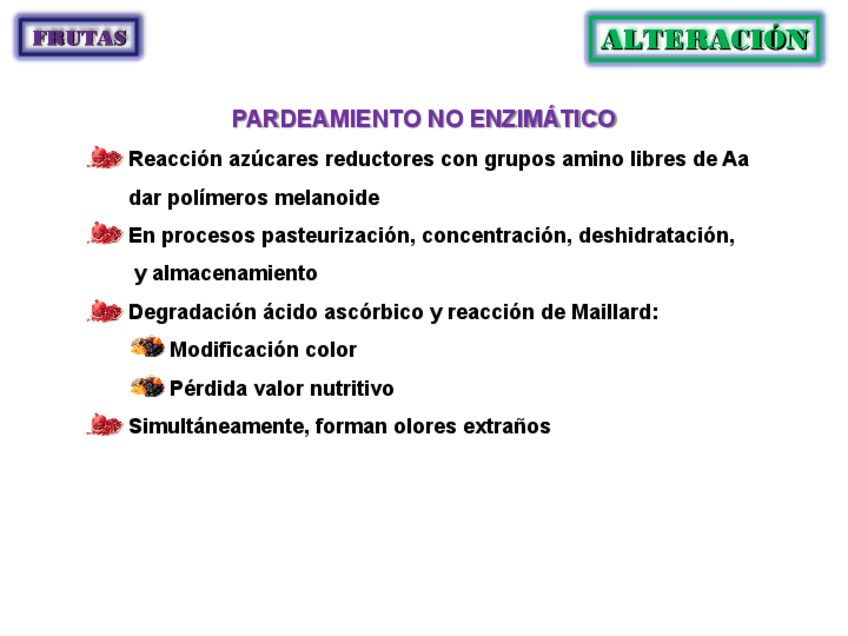 FRUTAS

ALTERACIÓN

PARDEAMIENTO NO ENZIMÁTICO

Reacción azúcares reductores con grupos amino libres de Aa dar polímeros melanoide

En procesos pasteurización, concentración, deshidratación, y almacenamiento

Degradación ácido ascórbico y reacción de Maillard:

Modificación color

Pérdida valor nutritivo

Simultáneamente, forman olores extraños